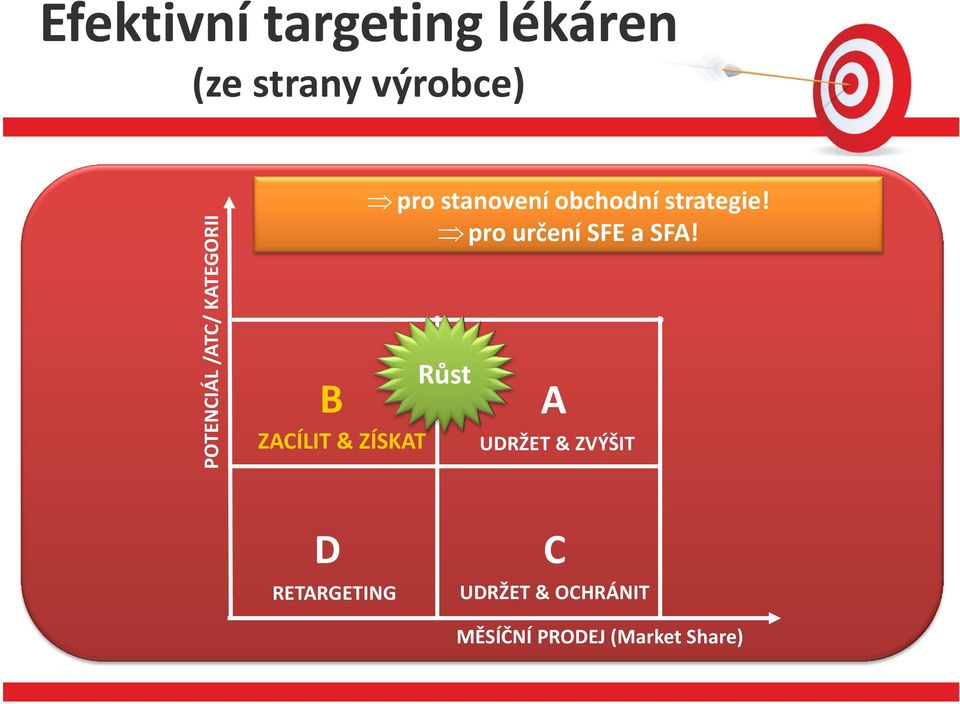 Efektivní targeting lékáren
(ze strany výrobce)

⇒ pro stanovení obchodní strategie!
⇒ pro určení SFE a SFA!

POTENCIÁL /ATC/ KATEGORII

Růst

B
ZACÍLIT & ZÍSKAT

A
UDRŽET & ZVÝŠIT

D
RETARGETING

C
UDRŽET & OCHRÁNIT

MĚSÍČNÍ PRODEJ (Market Share)